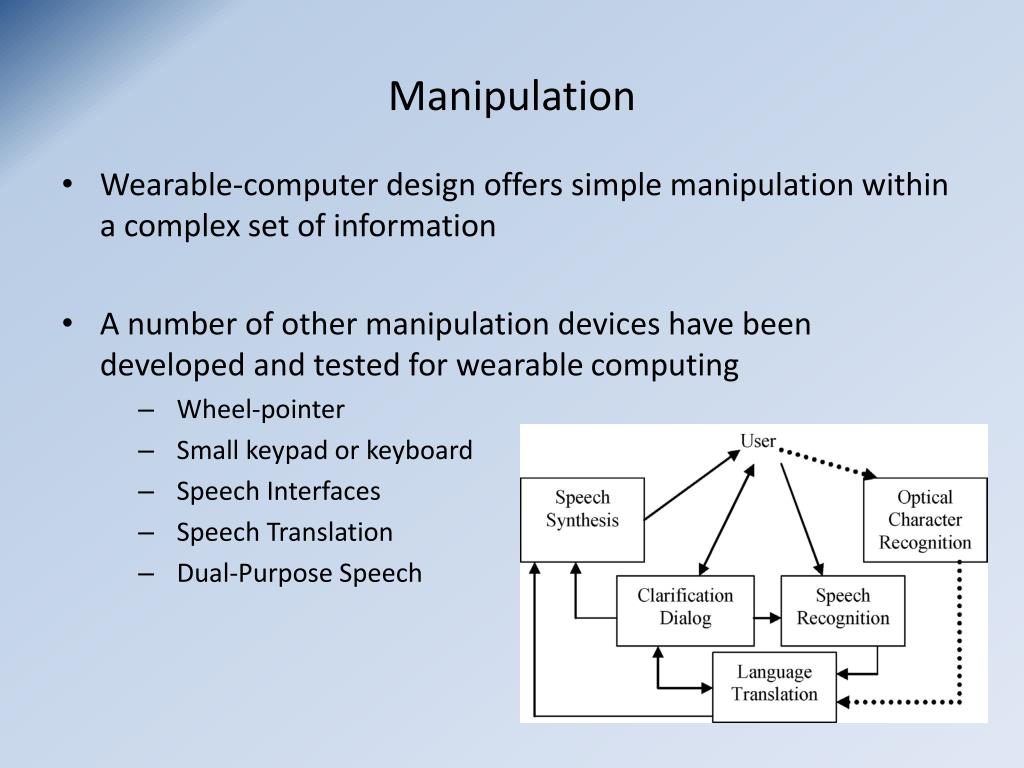 Manipulation

• Wearable-computer design offers simple manipulation within a complex set of information

• A number of other manipulation devices have been developed and tested for wearable computing
– Wheel-pointer
– Small keypad or keyboard
– Speech Interfaces
– Speech Translation
– Dual-Purpose Speech

User
Speech Synthesis
Optical Character Recognition
Clarification Dialog
Speech Recognition
Language Translation